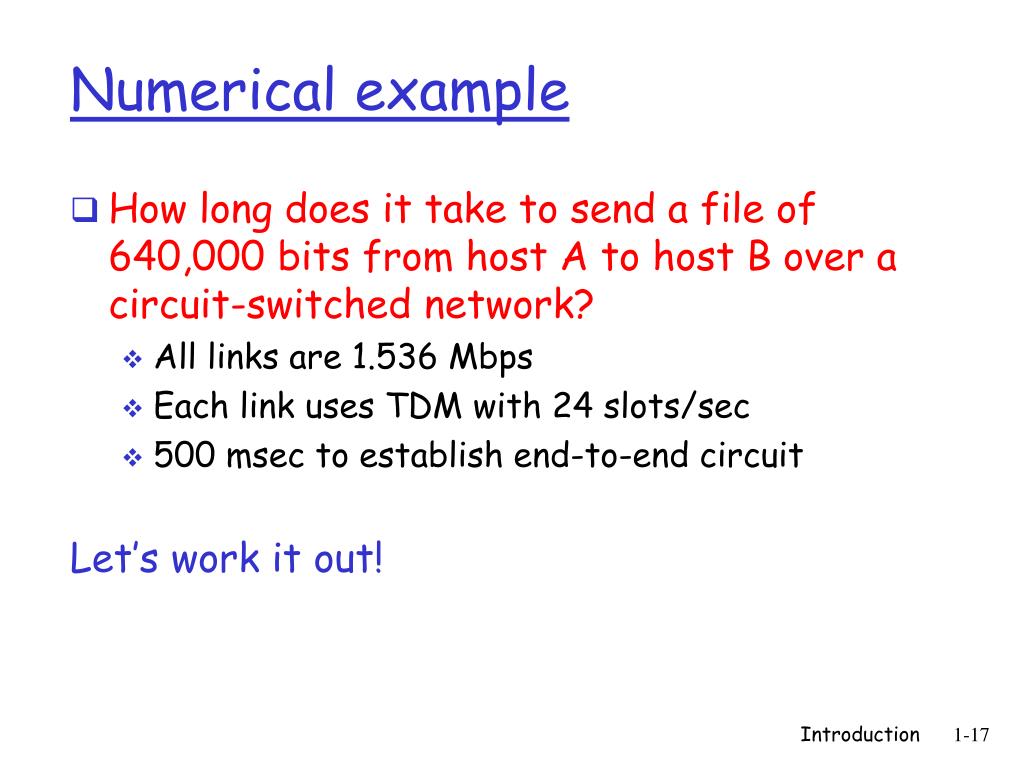 Numerical example

❑ How long does it take to send a file of 640,000 bits from host A to host B over a circuit-switched network?
❖ All links are 1.536 Mbps
❖ Each link uses TDM with 24 slots/sec
❖ 500 msec to establish end-to-end circuit

Let's work it out!

Introduction 1-17